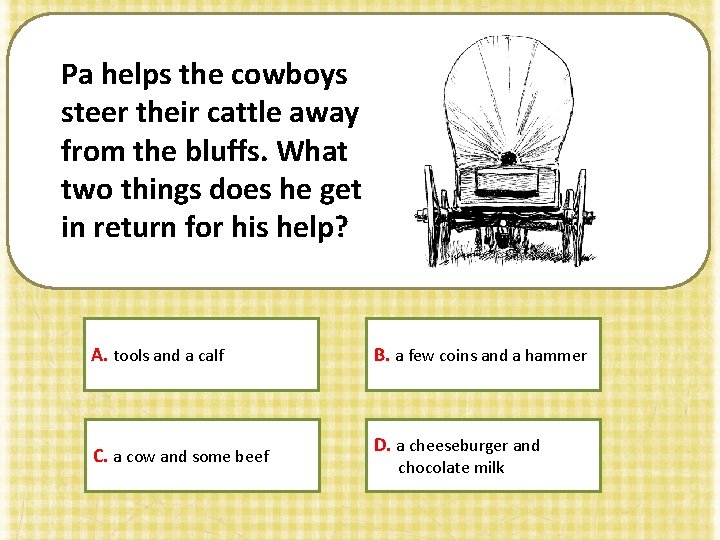 Pa helps the cowboys steer their cattle away from the bluffs. What two things does he get in return for his help?

A. tools and a calf

B. a few coins and a hammer

C. a cow and some beef

D. a cheeseburger and chocolate milk